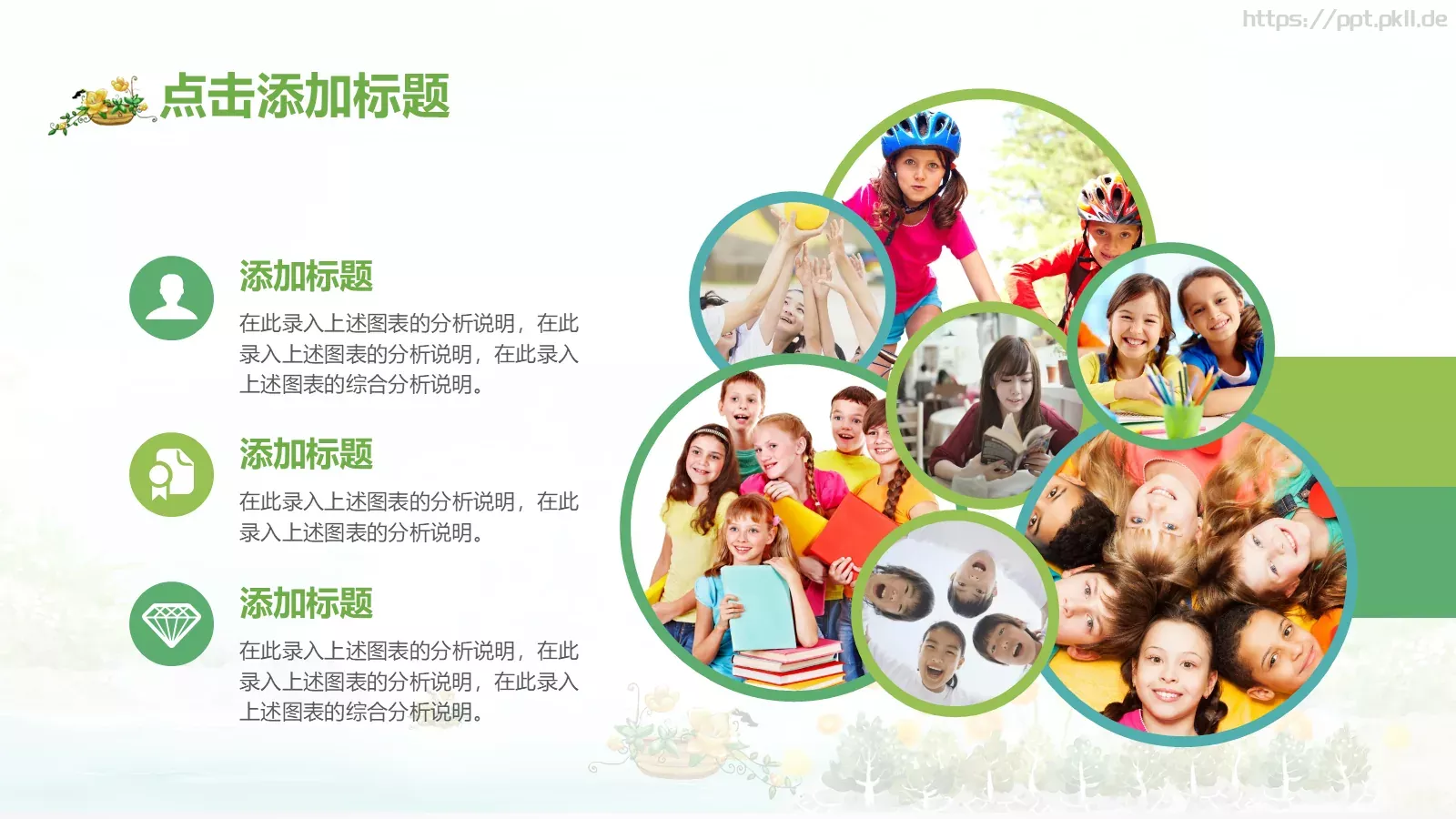 https://ppt.pkll.de

点击添加标题

添加标题

在此录入上述图表的分析说明，在此录入上述图表的分析说明，在此录入上述图表的综合分析说明。

添加标题

在此录入上述图表的分析说明，在此录入上述图表的分析说明。

添加标题

在此录入上述图表的分析说明，在此录入上述图表的分析说明，在此录入上述图表的综合分析说明。